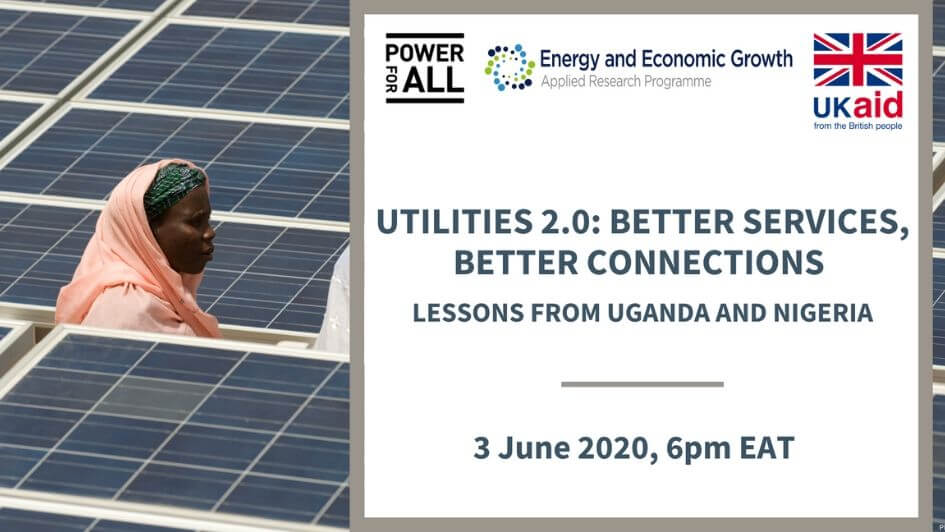 POWER FOR ALL

Energy and Economic Growth
Applied Research Programme

UKaid
from the British people

UTILITIES 2.0: BETTER SERVICES, BETTER CONNECTIONS

LESSONS FROM UGANDA AND NIGERIA

3 June 2020, 6pm EAT